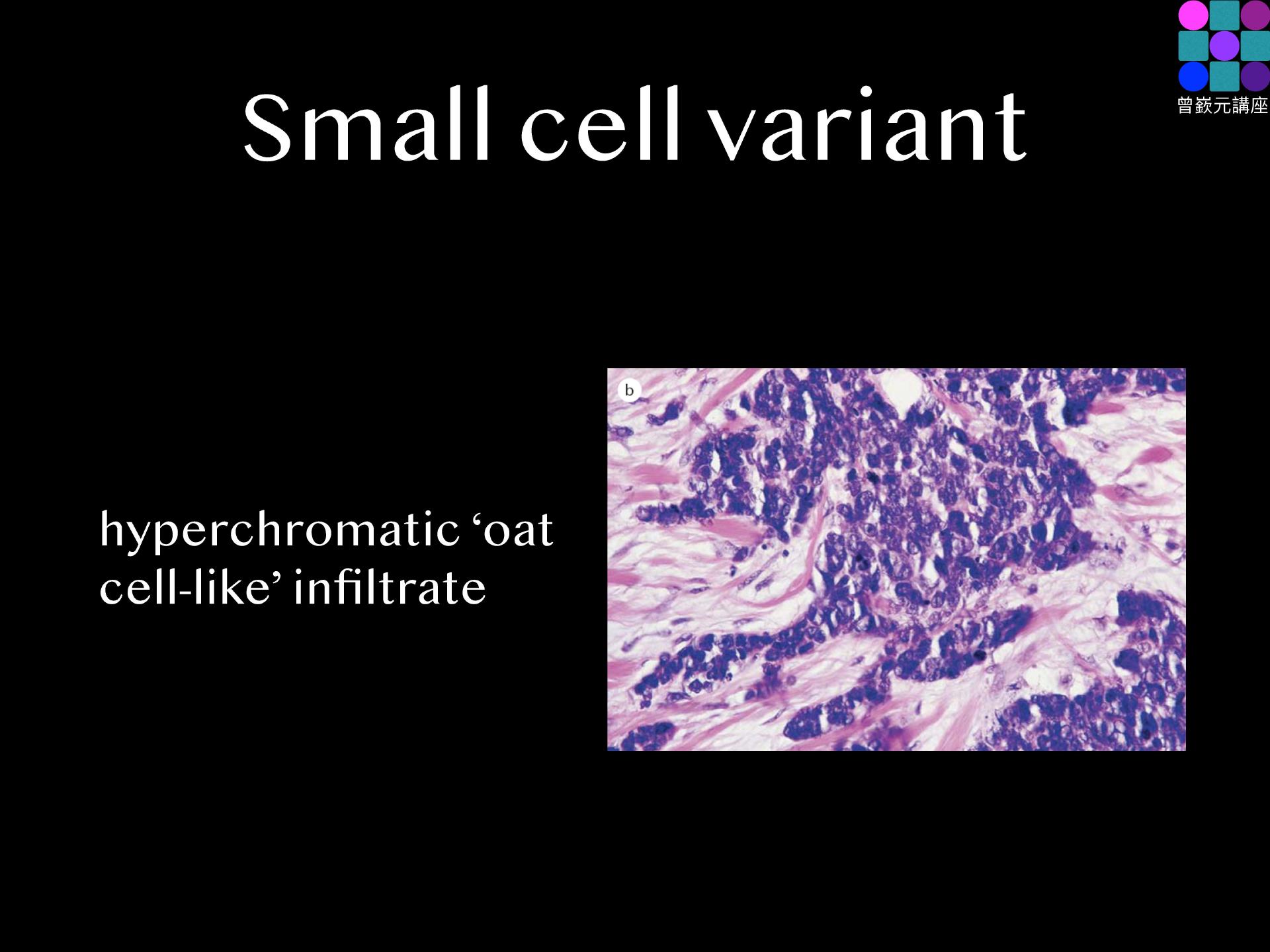 曾嶔元講座

Small cell variant

hyperchromatic ‘oat cell-like’ infiltrate

b